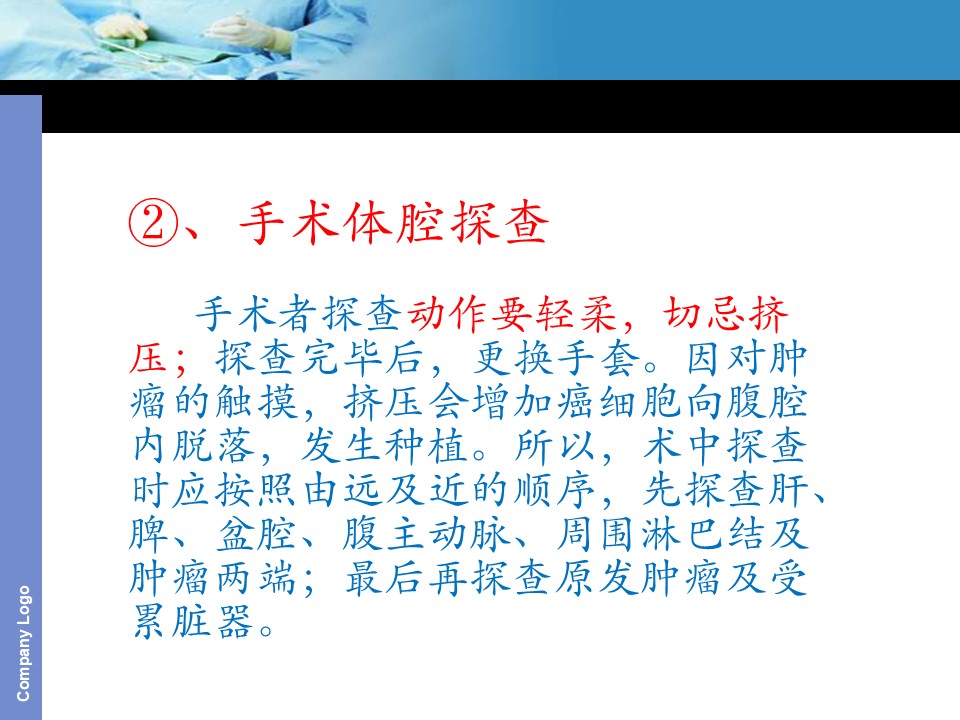 ②、手术体腔探查

手术者探查动作要轻柔，切忌挤压；探查完毕后，更换手套。因对肿瘤的触摸，挤压会增加癌细胞向腹腔内脱落，发生种植。所以，术中探查时应按照由远及近的顺序，先探查肝、脾、盆腔、腹主动脉、周围淋巴结及肿瘤两端；最后再探查原发肿瘤及受累脏器。

Company Logo